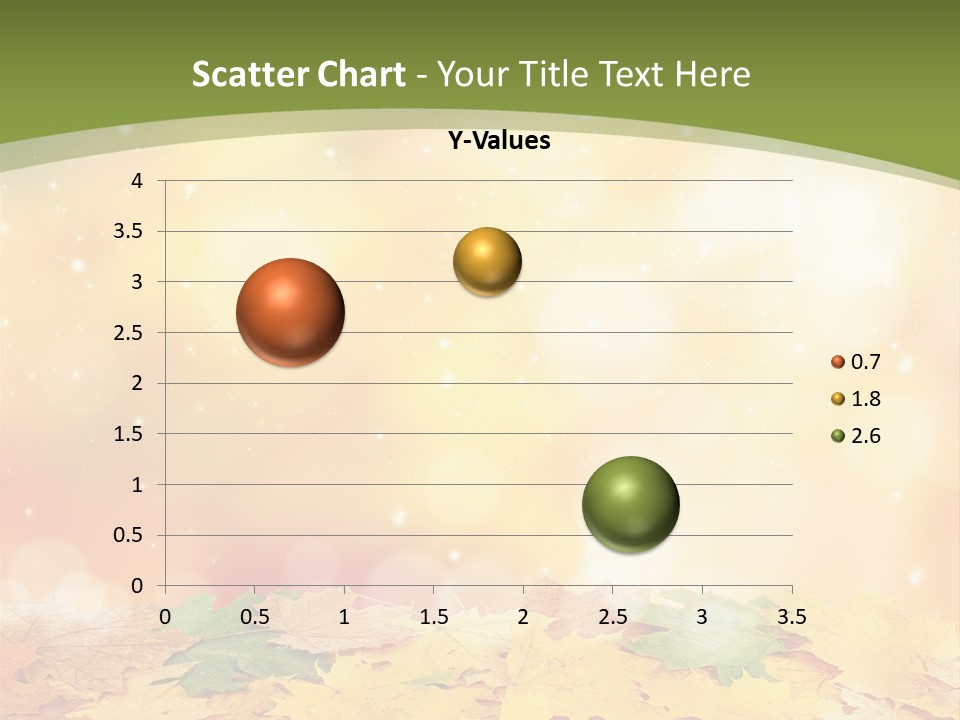 Scatter Chart - Your Title Text Here

Y-Values

4
3.5
3
2.5
2
1.5
1
0.5
0

0 0.5 1 1.5 2 2.5 3 3.5

0.7
1.8
2.6